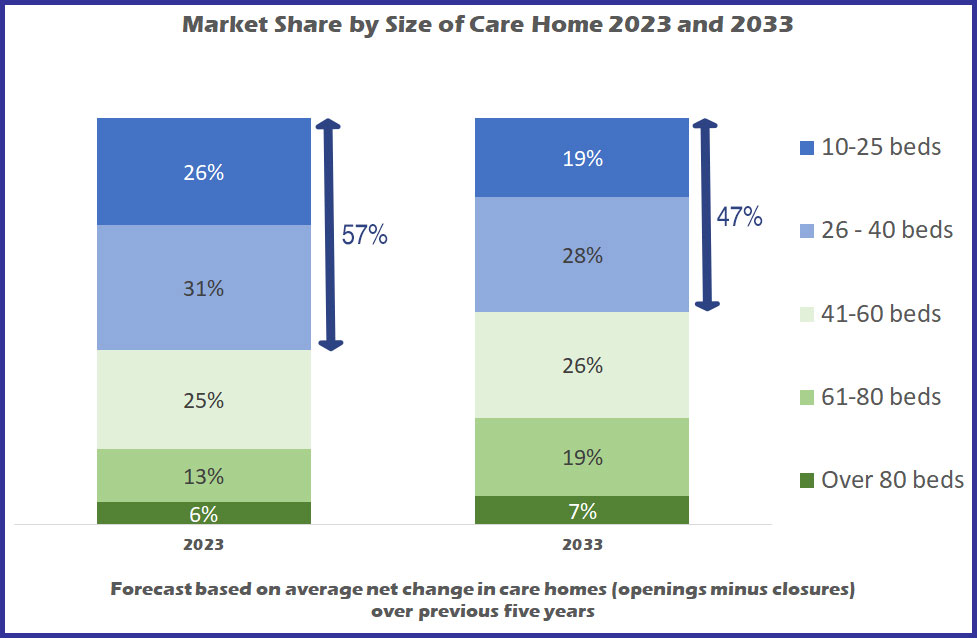 Market Share by Size of Care Home 2023 and 2033

26%
31%
25%
13%
6%
57%
2023

19%
28%
26%
19%
7%
47%
2033

10-25 beds
26 - 40 beds
41-60 beds
61-80 beds
Over 80 beds

Forecast based on average net change in care homes (openings minus closures) over previous five years